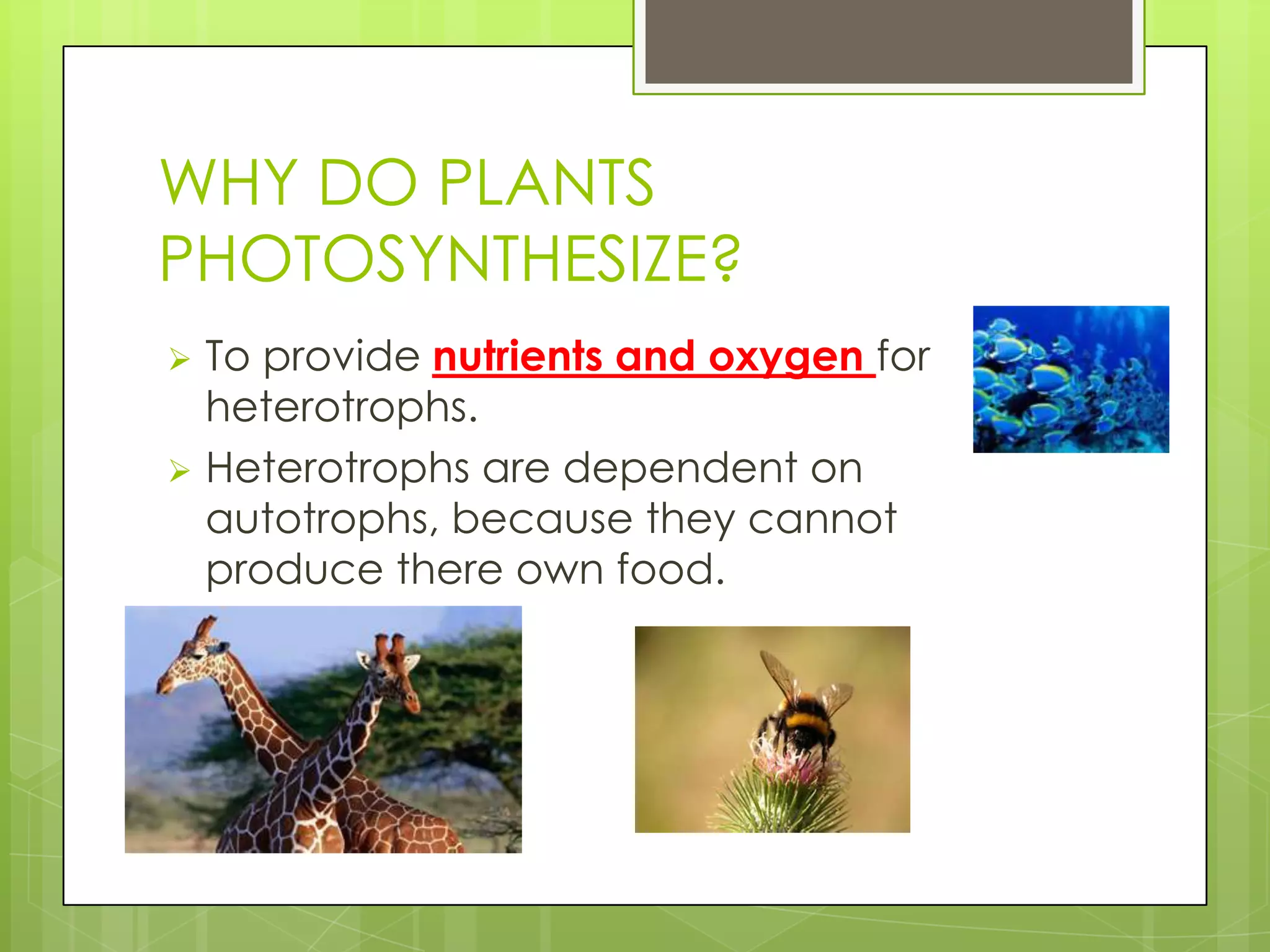 WHY DO PLANTS PHOTOSYNTHESIZE?

➢ To provide nutrients and oxygen for heterotrophs.

➢ Heterotrophs are dependent on autotrophs, because they cannot produce there own food.